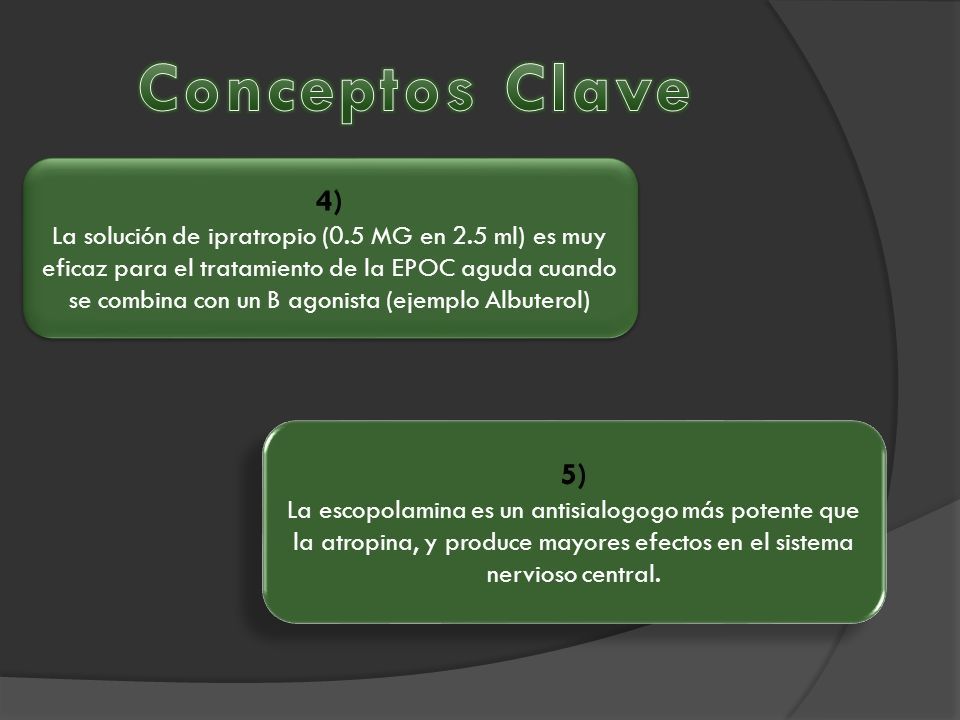 Conceptos Clave

4)
La solución de ipratropio (0.5 MG en 2.5 ml) es muy eficaz para el tratamiento de la EPOC aguda cuando se combina con un B agonista (ejemplo Albuterol)

5)
La escopolamina es un antisialogogo más potente que la atropina, y produce mayores efectos en el sistema nervioso central.